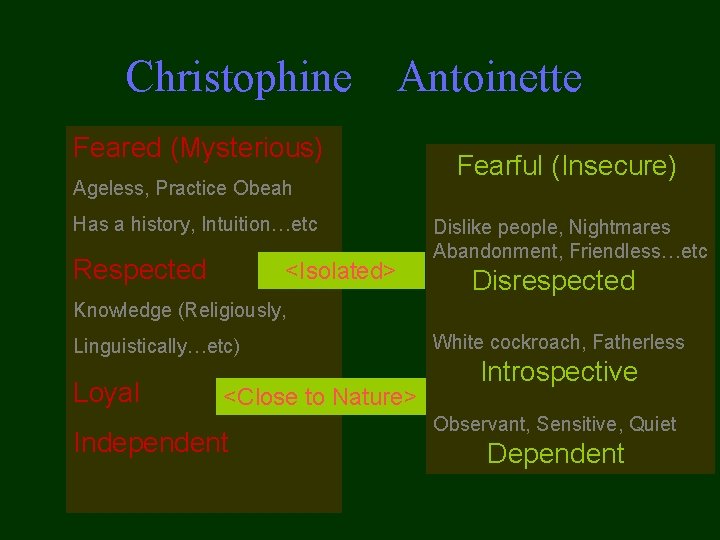 Christophine Antoinette

Feared (Mysterious)

Ageless, Practice Obeah

Has a history, Intuition…etc

Respected

Knowledge (Religiously, Linguistically…etc)

Loyal

Independent

<Isolated>

<Close to Nature>

Fearful (Insecure)

Dislike people, Nightmares Abandonment, Friendless…etc

Disrespected

White cockroach, Fatherless

Introspective

Observant, Sensitive, Quiet

Dependent